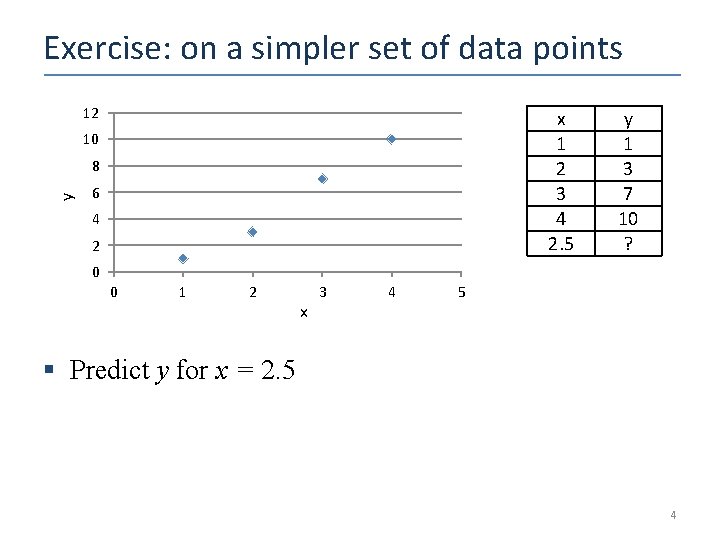 Exercise: on a simpler set of data points

12
10
8
6
4
2
0
y
0 1 2 3 4 5
x

| x | y |
|---|---|
| 1 | 1 |
| 2 | 3 |
| 3 | 7 |
| 4 | 10 |
| 2.5 | ? |

▪ Predict $y$ for $x = 2.5$

4